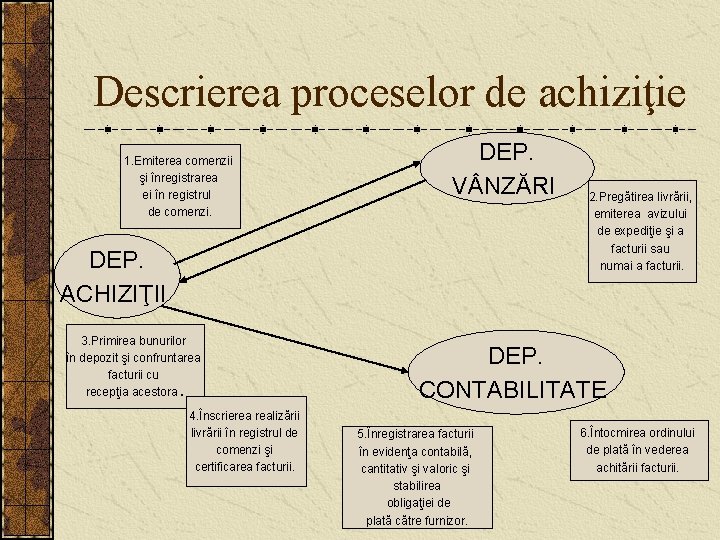 Descrierea proceselor de achiziţie

1.Emiterea comenzii şi înregistrarea ei în registrul de comenzi.

DEP. VÂNZĂRI

2.Pregătirea livrării, emiterea avizului de expediţie şi a facturii sau numai a facturii.

DEP. ACHIZIŢII

3.Primirea bunurilor în depozit şi confruntarea facturii cu recepţia acestora.

DEP. CONTABILITATE

4.Înscrierea realizării livrării în registrul de comenzi şi certificarea facturii.

5.Înregistrarea facturii în evidenţa contabilă, cantitativ şi valoric şi stabilirea obligaţiei de plată către furnizor.

6.Întocmirea ordinului de plată în vederea achitării facturii.